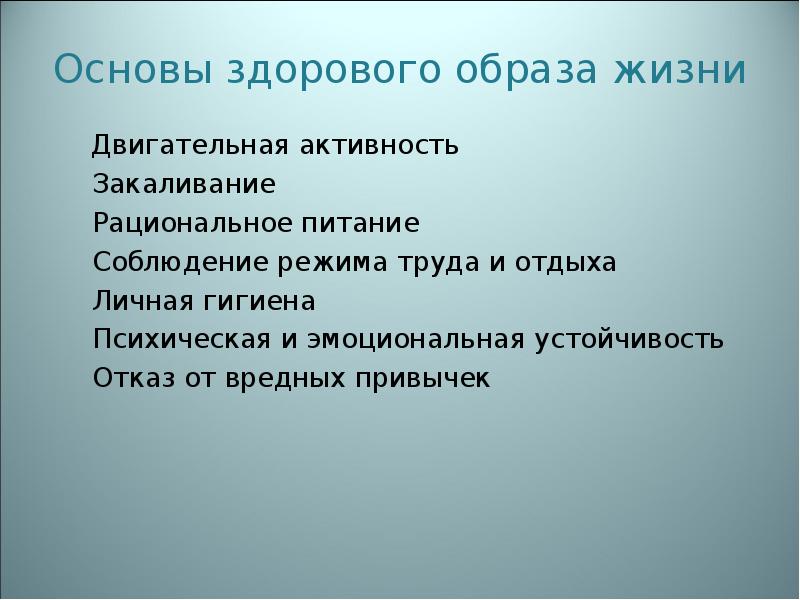 Основы здорового образа жизни

Двигательная активность
Закаливание
Рациональное питание
Соблюдение режима труда и отдыха
Личная гигиена
Психическая и эмоциональная устойчивость
Отказ от вредных привычек